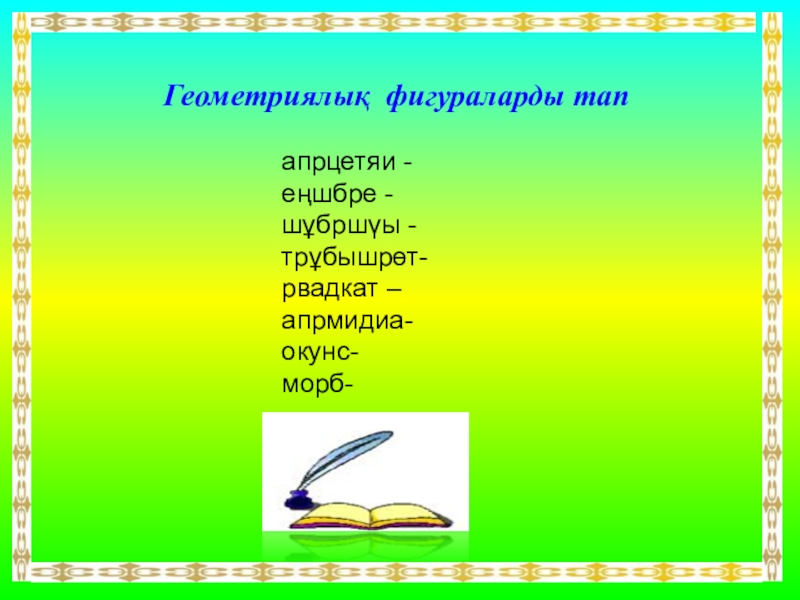 Геометриялық фигураларды тап

апрцетяи -
еңшбре -
шұбршүы -
трұбышрөт-
рвадкат –
апрмидиа-
окунс-
морб-